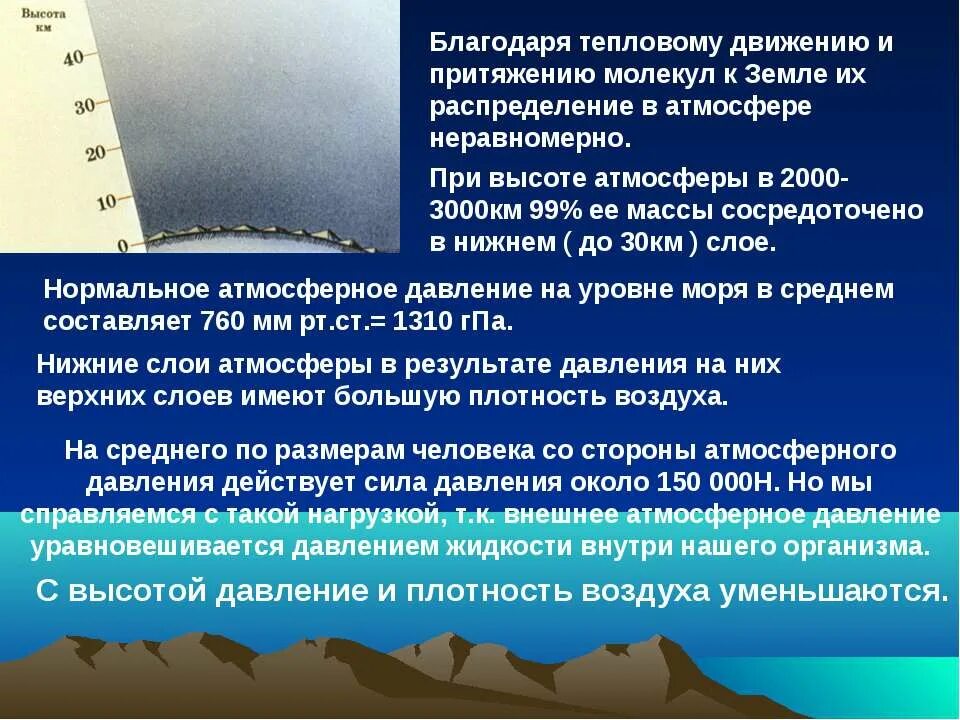 Высота
км
40
30
20
10
0

Благодаря тепловому движению и притяжению молекул к Земле их распределение в атмосфере неравномерно.

При высоте атмосферы в 2000-3000км 99% ее массы сосредоточено в нижнем ( до 30км ) слое.

Нормальное атмосферное давление на уровне моря в среднем составляет 760 мм рт.ст.= 1310 гПа.

Нижние слои атмосферы в результате давления на них верхних слоев имеют большую плотность воздуха.

На среднего по размерам человека со стороны атмосферного давления действует сила давления около 150 000Н. Но мы справляемся с такой нагрузкой, т.к. внешнее атмосферное давление уравновешивается давлением жидкости внутри нашего организма.

С высотой давление и плотность воздуха уменьшаются.